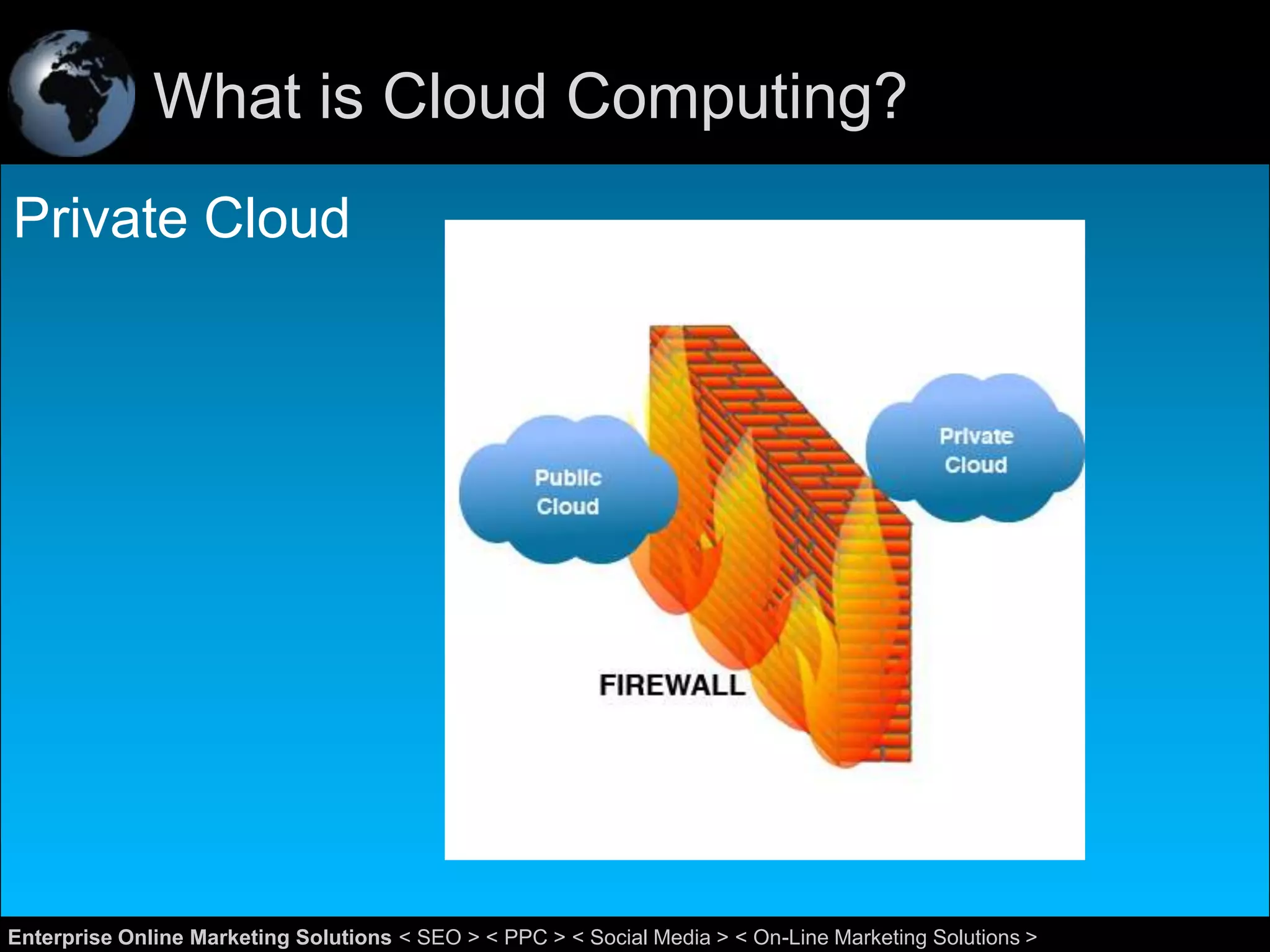 What is Cloud Computing?

Private Cloud

Public Cloud

Private Cloud

FIREWALL

Enterprise Online Marketing Solutions < SEO > < PPC > < Social Media > < On-Line Marketing Solutions >